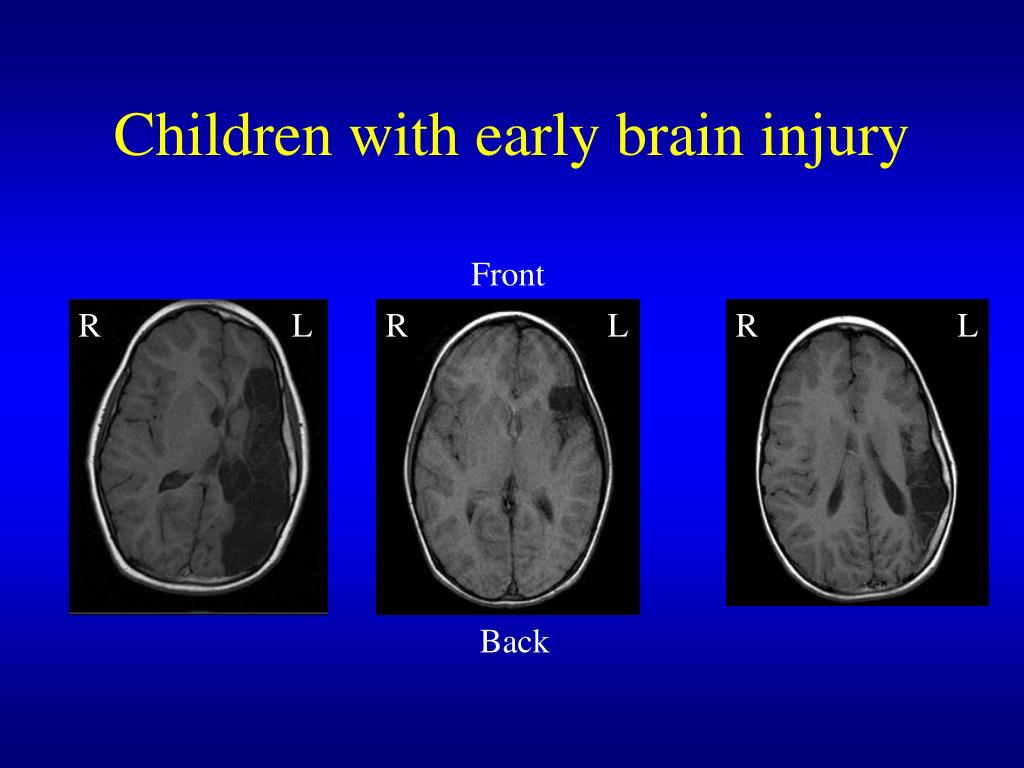 Children with early brain injury

Front

R L

R L

R L

Back